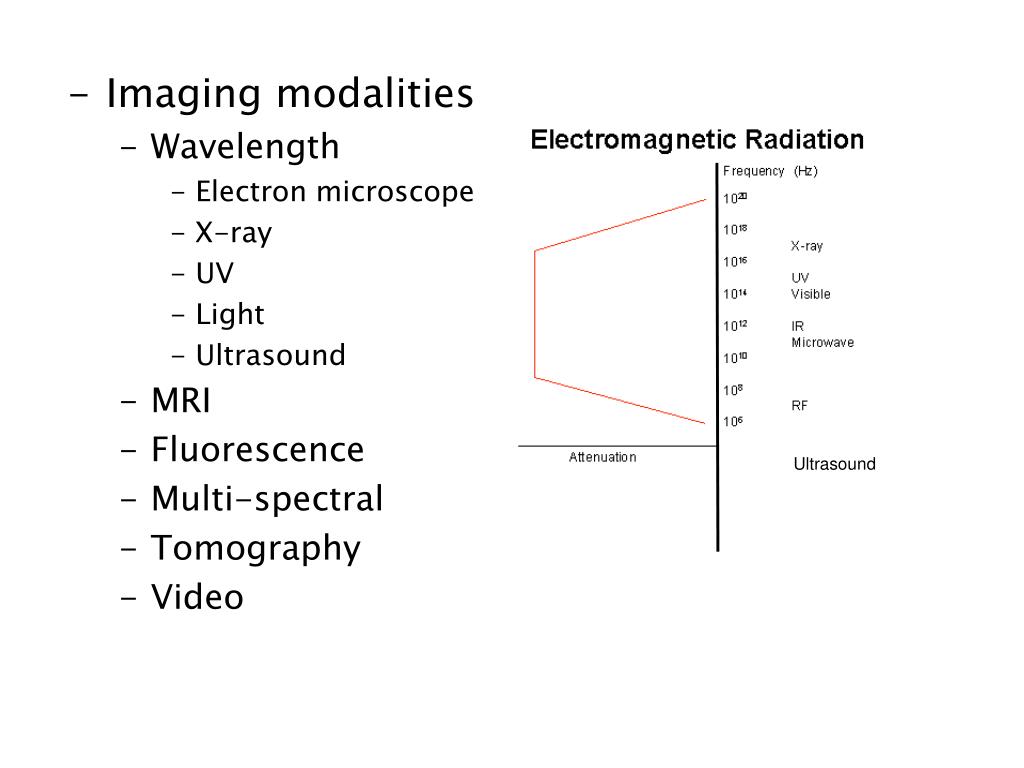 - Imaging modalities
- Wavelength
- Electron microscope
- X-ray
- UV
- Light
- Ultrasound
- MRI
- Fluorescence
- Multi-spectral
- Tomography
- Video

Electromagnetic Radiation

Frequency (Hz)
$10^{20}$
$10^{18}$
X-ray
$10^{16}$
UV
$10^{14}$
Visible
$10^{12}$
IR
Microwave
$10^{10}$
$10^{8}$
RF
$10^{6}$
Attenuation
Ultrasound